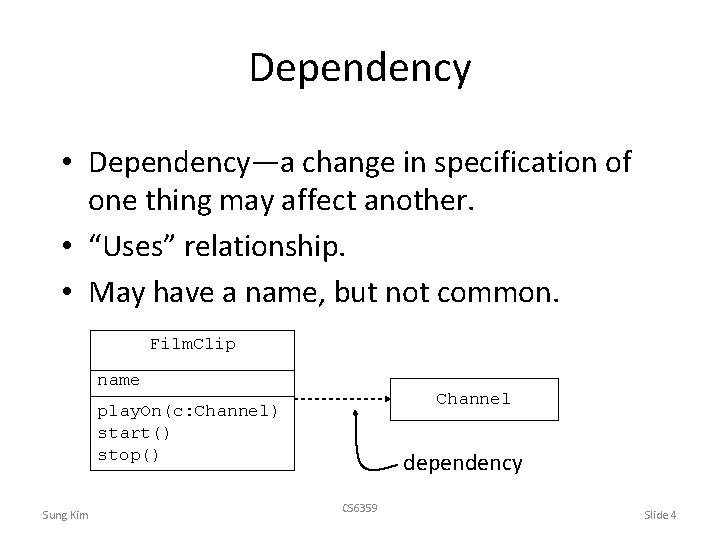 Dependency

• Dependency—a change in specification of one thing may affect another.
• “Uses” relationship.
• May have a name, but not common.

FilmClip
name
playOn(c:Channel)
start()
stop()

Channel

dependency

Sung Kim
CS6359
Slide 4